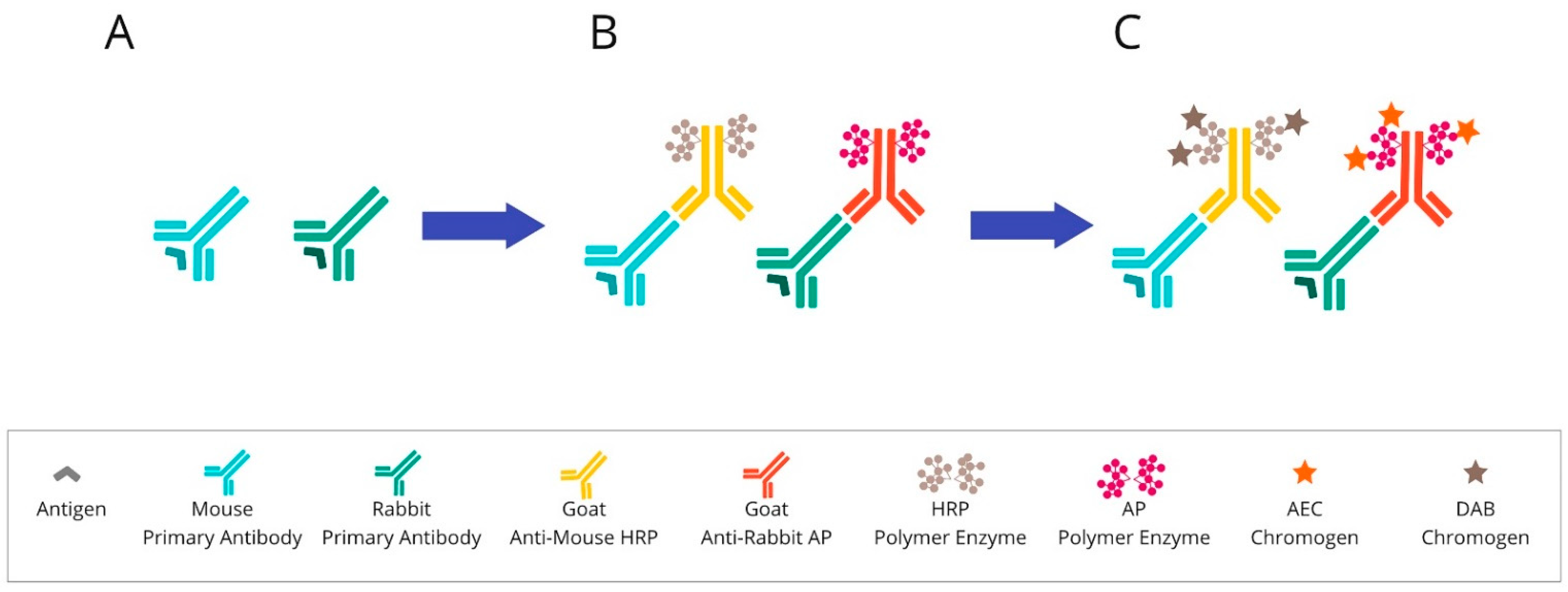 A

B

C

Antigen

Mouse
Primary Antibody

Rabbit
Primary Antibody

Goat
Anti-Mouse HRP

Goat
Anti-Rabbit AP

HRP
Polymer Enzyme

AP
Polymer Enzyme

AEC
Chromogen

DAB
Chromogen